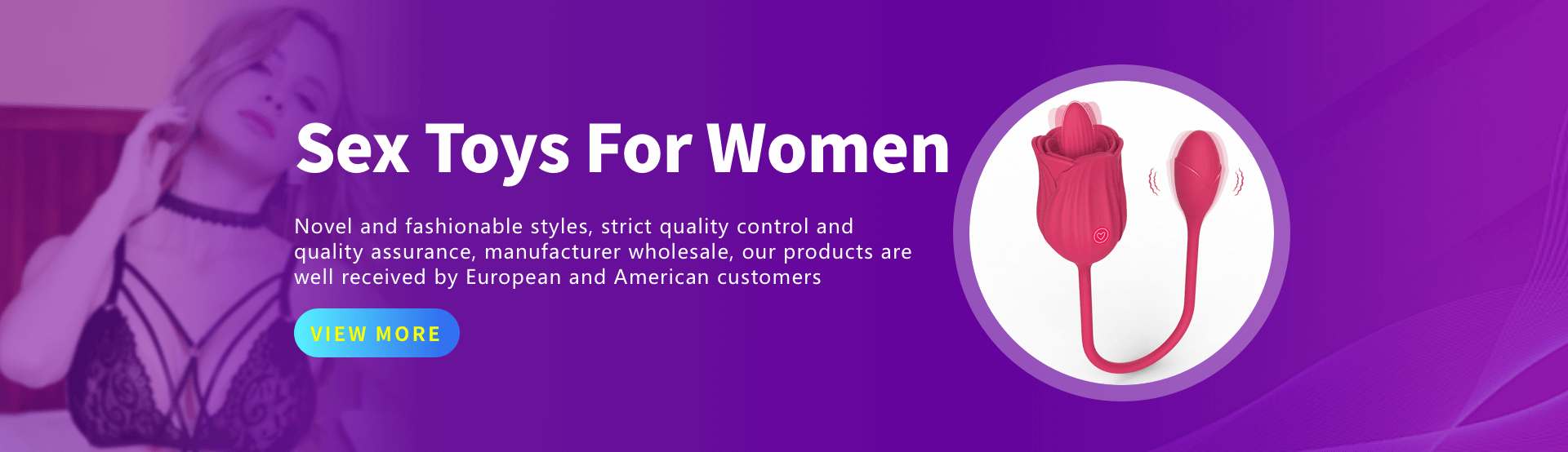 Sex Toys For Women

Novel and fashionable styles, strict quality control and quality assurance, manufacturer wholesale, our products are well received by European and American customers

VIEW MORE